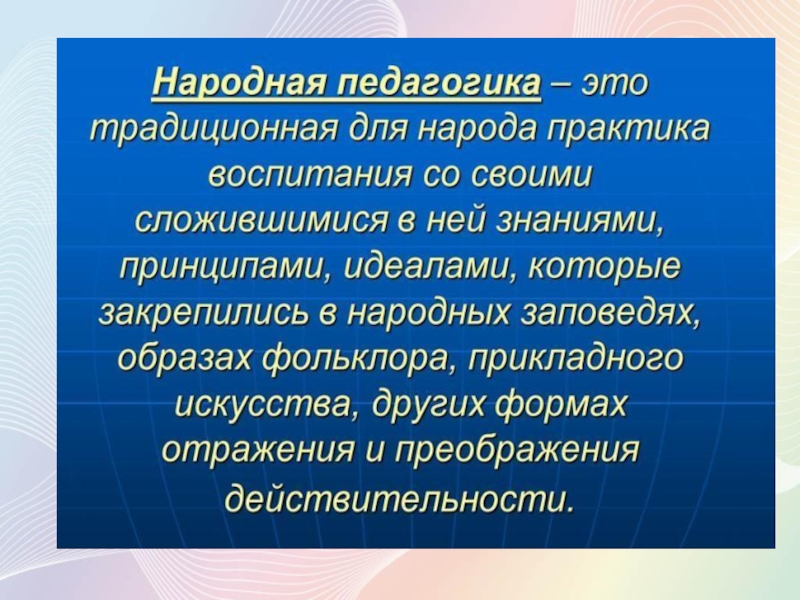 Народная педагогика – это традиционная для народа практика воспитания со своими сложившимися в ней знаниями, принципами, идеалами, которые закрепились в народных заповедях, образах фольклора, прикладного искусства, других формах отражения и преображения действительности.